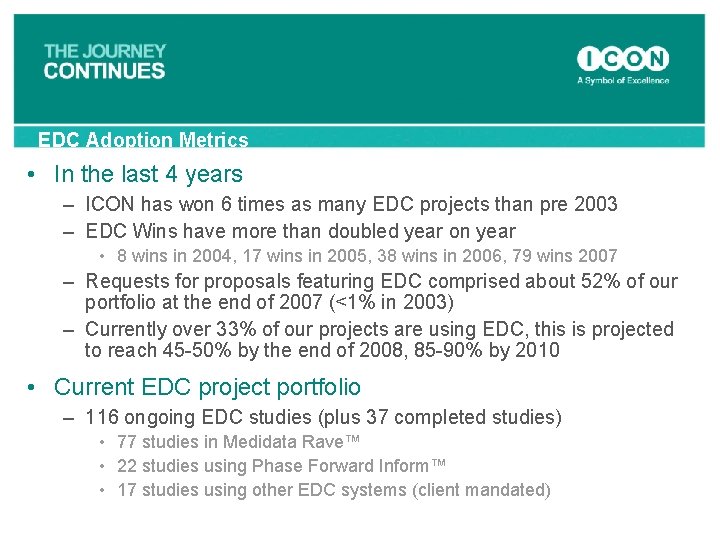 THE JOURNEY CONTINUES

ICON
A Symbol of Excellence

EDC Adoption Metrics

• In the last 4 years
– ICON has won 6 times as many EDC projects than pre 2003
– EDC Wins have more than doubled year on year
• 8 wins in 2004, 17 wins in 2005, 38 wins in 2006, 79 wins 2007
– Requests for proposals featuring EDC comprised about 52% of our portfolio at the end of 2007 (<1% in 2003)
– Currently over 33% of our projects are using EDC, this is projected to reach 45-50% by the end of 2008, 85-90% by 2010

• Current EDC project portfolio
– 116 ongoing EDC studies (plus 37 completed studies)
• 77 studies in Medidata Rave™
• 22 studies using Phase Forward Inform™
• 17 studies using other EDC systems (client mandated)